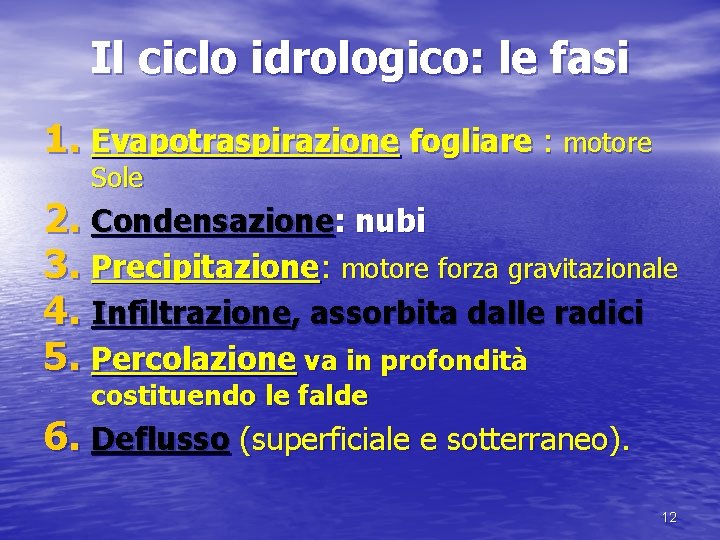 Il ciclo idrologico: le fasi

1. Evapotraspirazione fogliare : motore Sole
2. Condensazione: nubi
3. Precipitazione: motore forza gravitazionale
4. Infiltrazione, assorbita dalle radici
5. Percolazione va in profondità costituendo le falde
6. Deflusso (superficiale e sotterraneo).

12